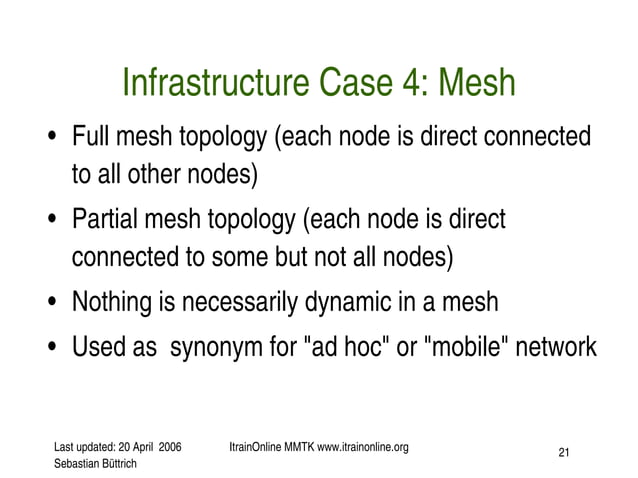 Infrastructure Case 4: Mesh

• Full mesh topology (each node is direct connected to all other nodes)

• Partial mesh topology (each node is direct connected to some but not all nodes)

• Nothing is necessarily dynamic in a mesh

• Used as synonym for "ad hoc" or "mobile" network

Last updated: 20 April 2006
Sebastian Büttrich

ItrainOnline MMTK www.itrainonline.org

21